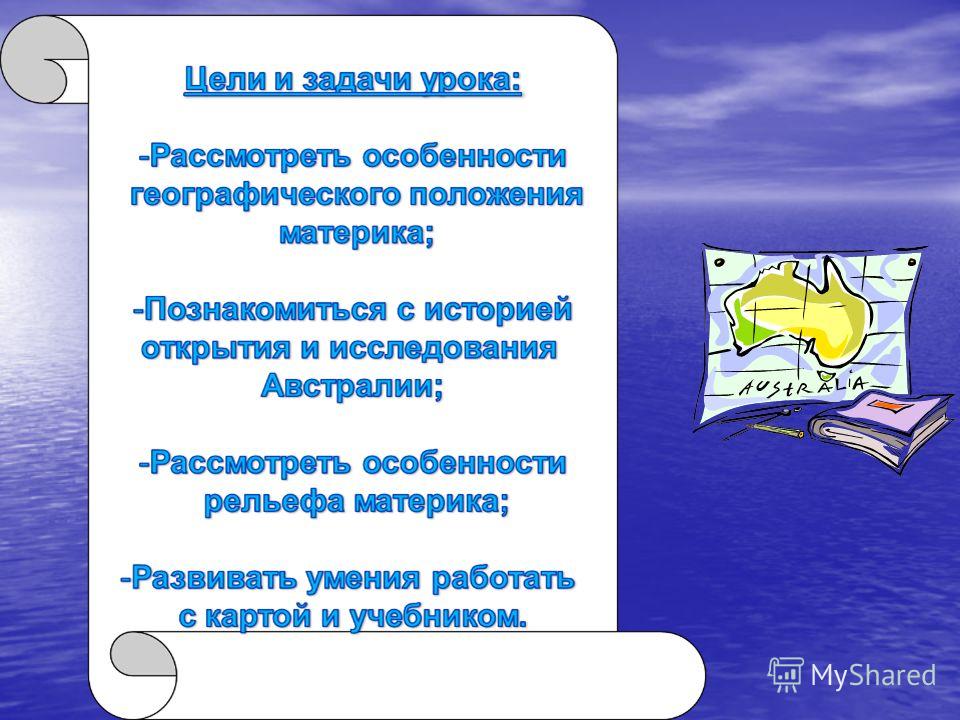 Цели и задачи урока:

-Рассмотреть особенности географического положения материка;

-Познакомиться с историей открытия и исследования Австралии;

-Рассмотреть особенности рельефа материка;

-Развивать умения работать с картой и учебником.

AUSTRALIA

MyShared